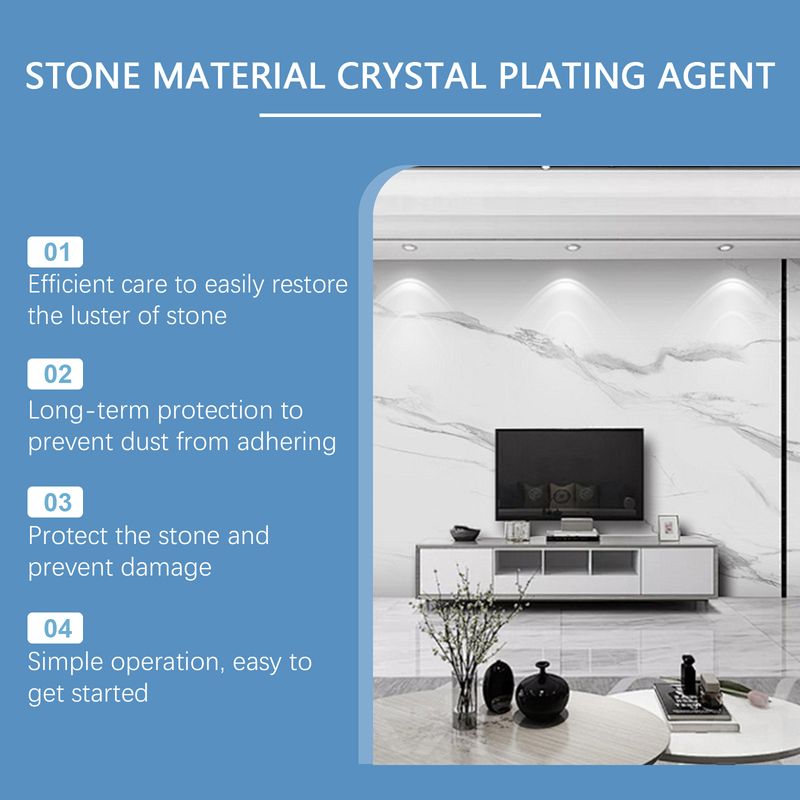 STONE MATERIAL CRYSTAL PLATING AGENT

01
Efficient care to easily restore the luster of stone

02
Long-term protection to prevent dust from adhering

03
Protect the stone and prevent damage

04
Simple operation, easy to get started